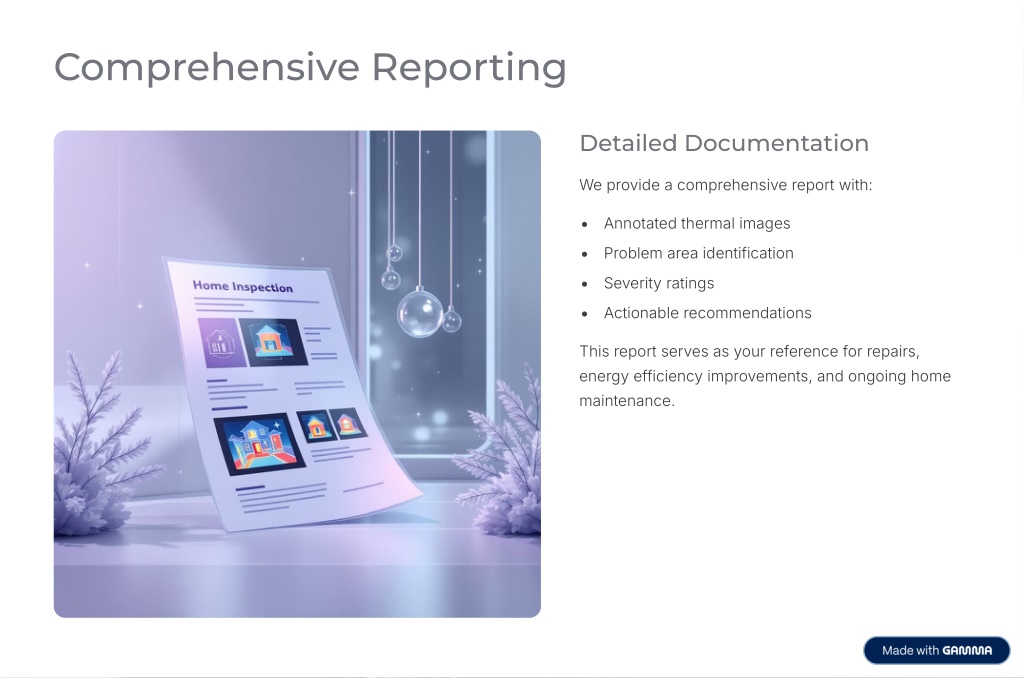 Comprehensive Reporting

Home Inspection

Detailed Documentation

We provide a comprehensive report with:

- Annotated thermal images
- Problem area identification
- Severity ratings
- Actionable recommendations

This report serves as your reference for repairs, energy efficiency improvements, and ongoing home maintenance.

Made with GAMMA